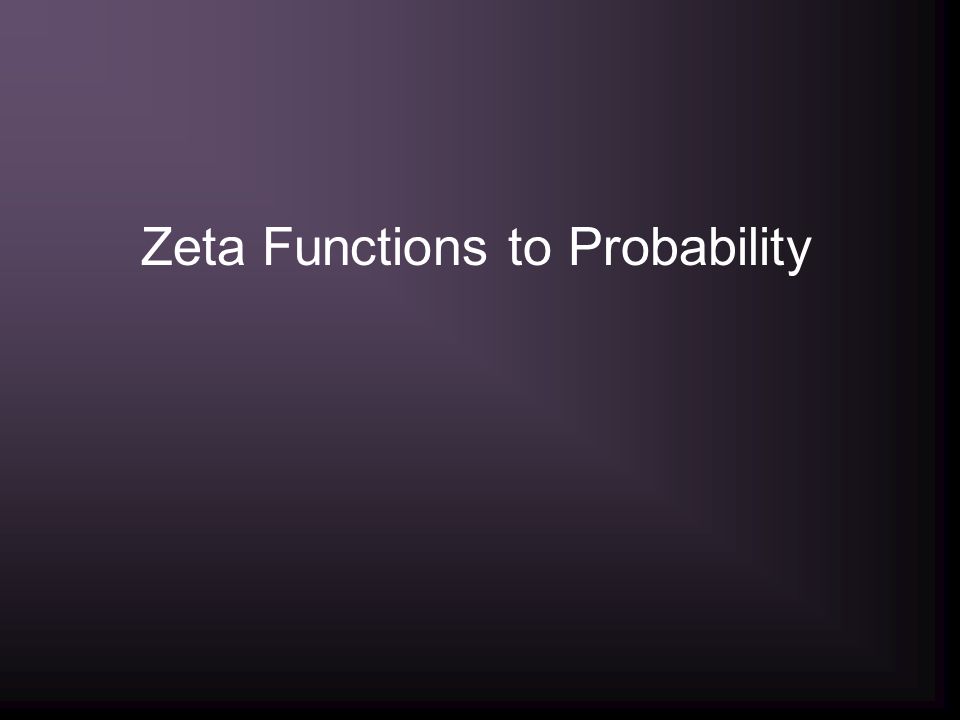 Zeta Functions to Probability